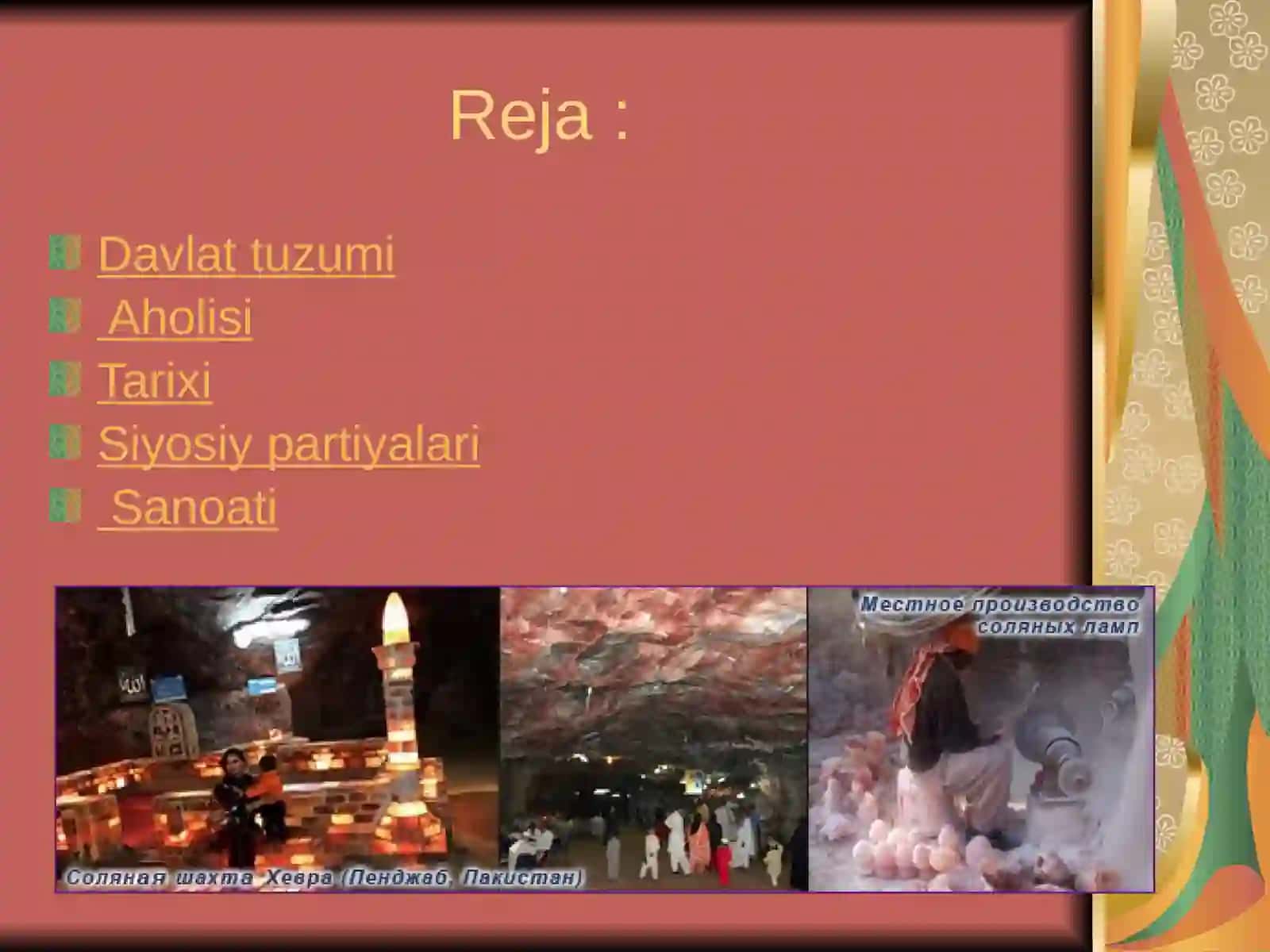 Reja :

Davlat tuzumi
Aholisi
Tarixi
Siyosiy partiyalari
Sanoati

Местное производство соляных ламп

Соляная шахта Хевра (Пенджаб, Пакистан)